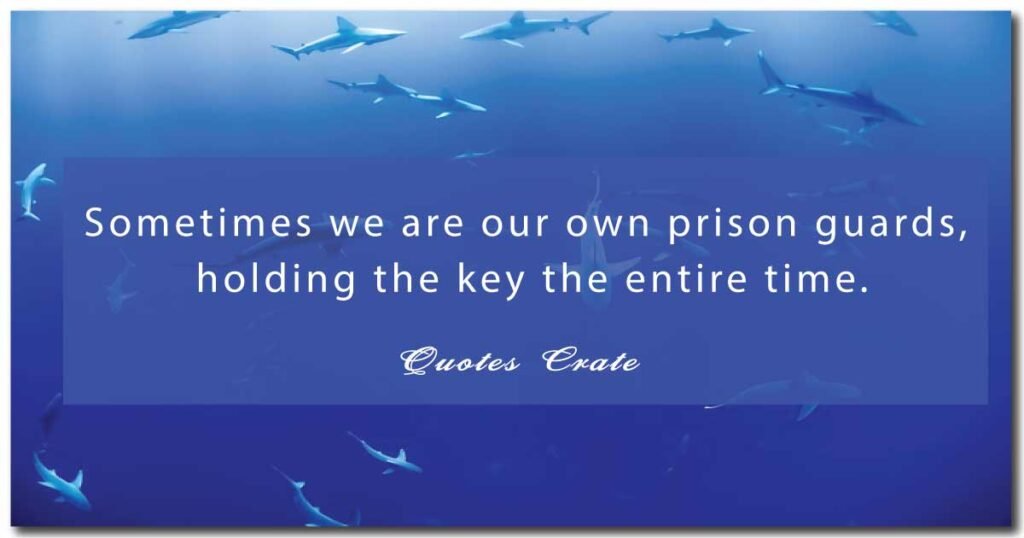 Sometimes we are our own prison guards, holding the key the entire time.

Quotes Crate